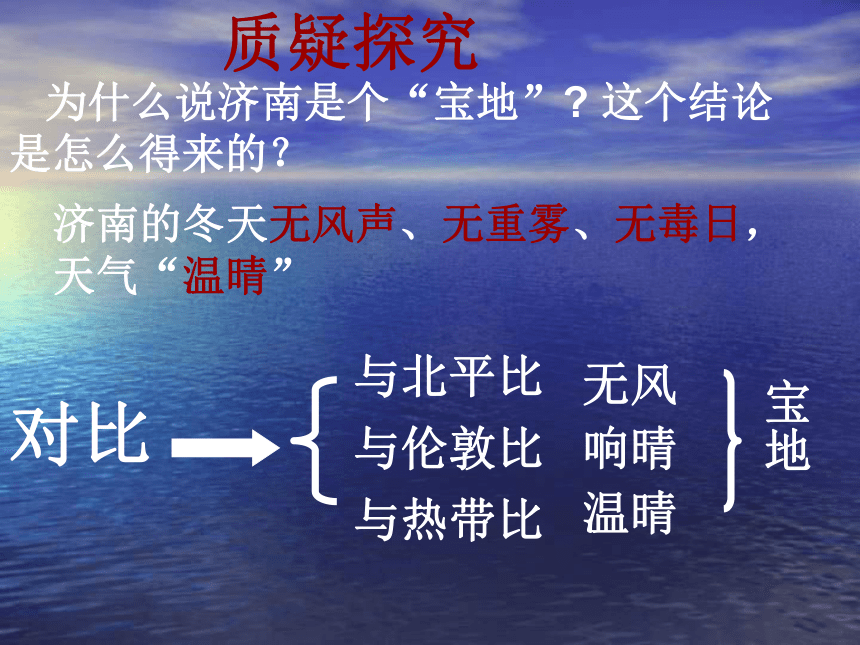 质疑探究

为什么说济南是个“宝地”？这个结论是怎么得来的？

济南的冬天无风声、无重雾、无毒日，天气“温晴”

对比

与北平比　无风
与伦敦比　响晴
与热带比　温晴

宝地